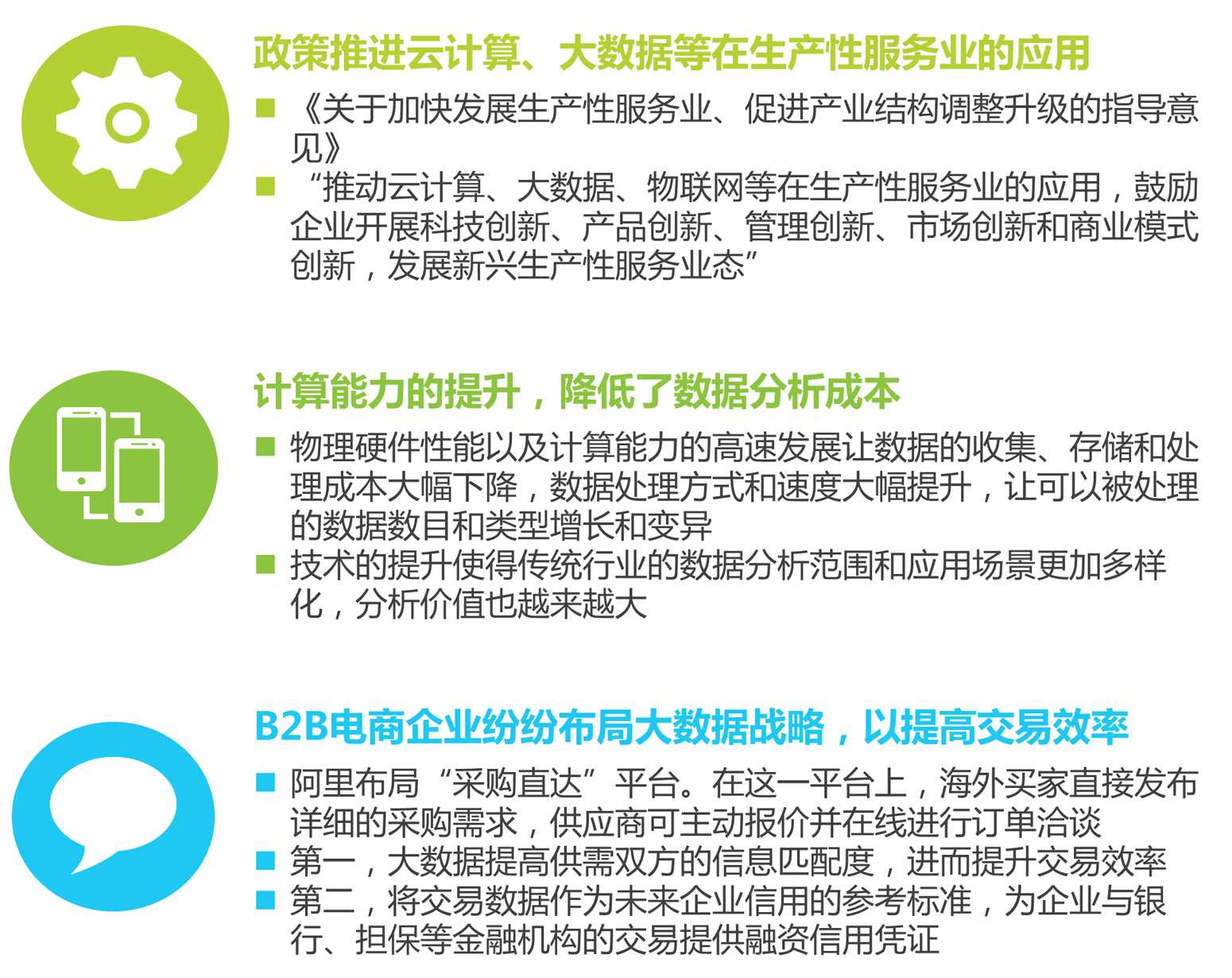 政策推进云计算、大数据等在生产性服务业的应用

■ 《关于加快发展生产性服务业、促进产业结构调整升级的指导意见》

■ “推动云计算、大数据、物联网等在生产性服务业的应用，鼓励企业开展科技创新、产品创新、管理创新、市场创新和商业模式创新，发展新兴生产性服务业态”

计算能力的提升，降低了数据分析成本

■ 物理硬件性能以及计算能力的高速发展让数据的收集、存储和处理成本大幅下降，数据处理方式和速度大幅提升，让可以被处理的数据数目和类型增长和变异

■ 技术的提升使得传统行业的数据分析范围和应用场景更加多样化，分析价值也越来越大

B2B电商企业纷纷布局大数据战略，以提高交易效率

■ 阿里布局“采购直达”平台。在这一平台上，海外买家直接发布详细的采购需求，供应商可主动报价并在线进行订单洽谈

■ 第一，大数据提高供需双方的信息匹配度，进而提升交易效率

■ 第二，将交易数据作为未来企业信用的参考标准，为企业与银行、担保等金融机构的交易提供融资信用凭证